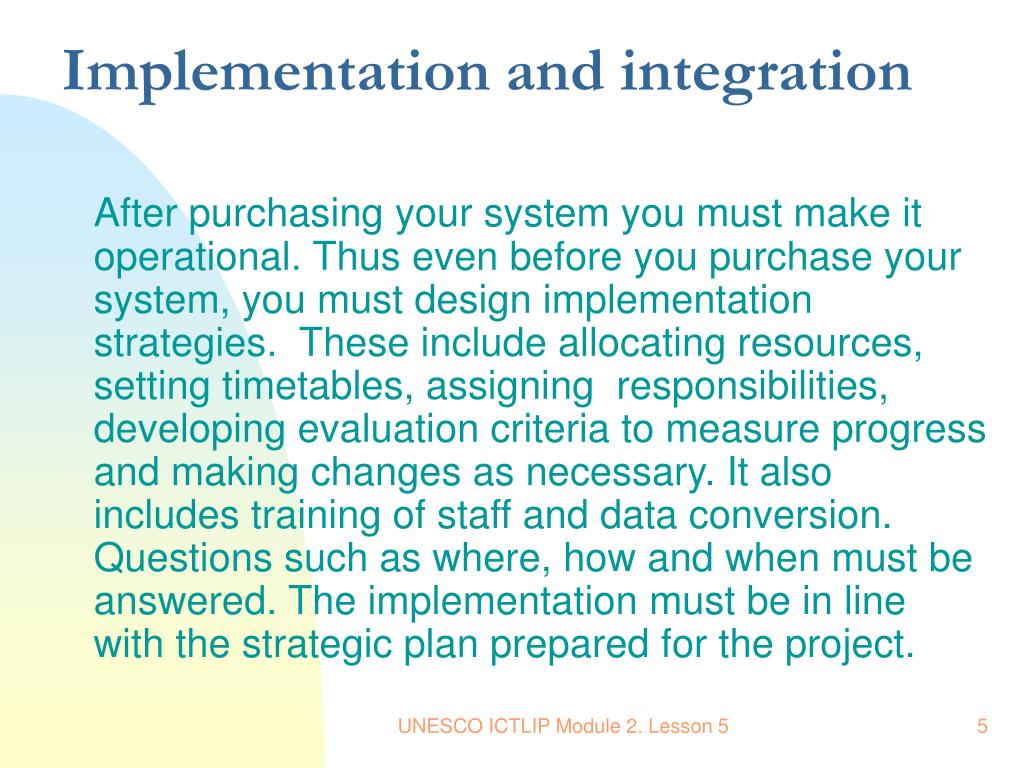 Implementation and integration

After purchasing your system you must make it operational. Thus even before you purchase your system, you must design implementation strategies. These include allocating resources, setting timetables, assigning responsibilities, developing evaluation criteria to measure progress and making changes as necessary. It also includes training of staff and data conversion. Questions such as where, how and when must be answered. The implementation must be in line with the strategic plan prepared for the project.

UNESCO ICTLIP Module 2. Lesson 5

5